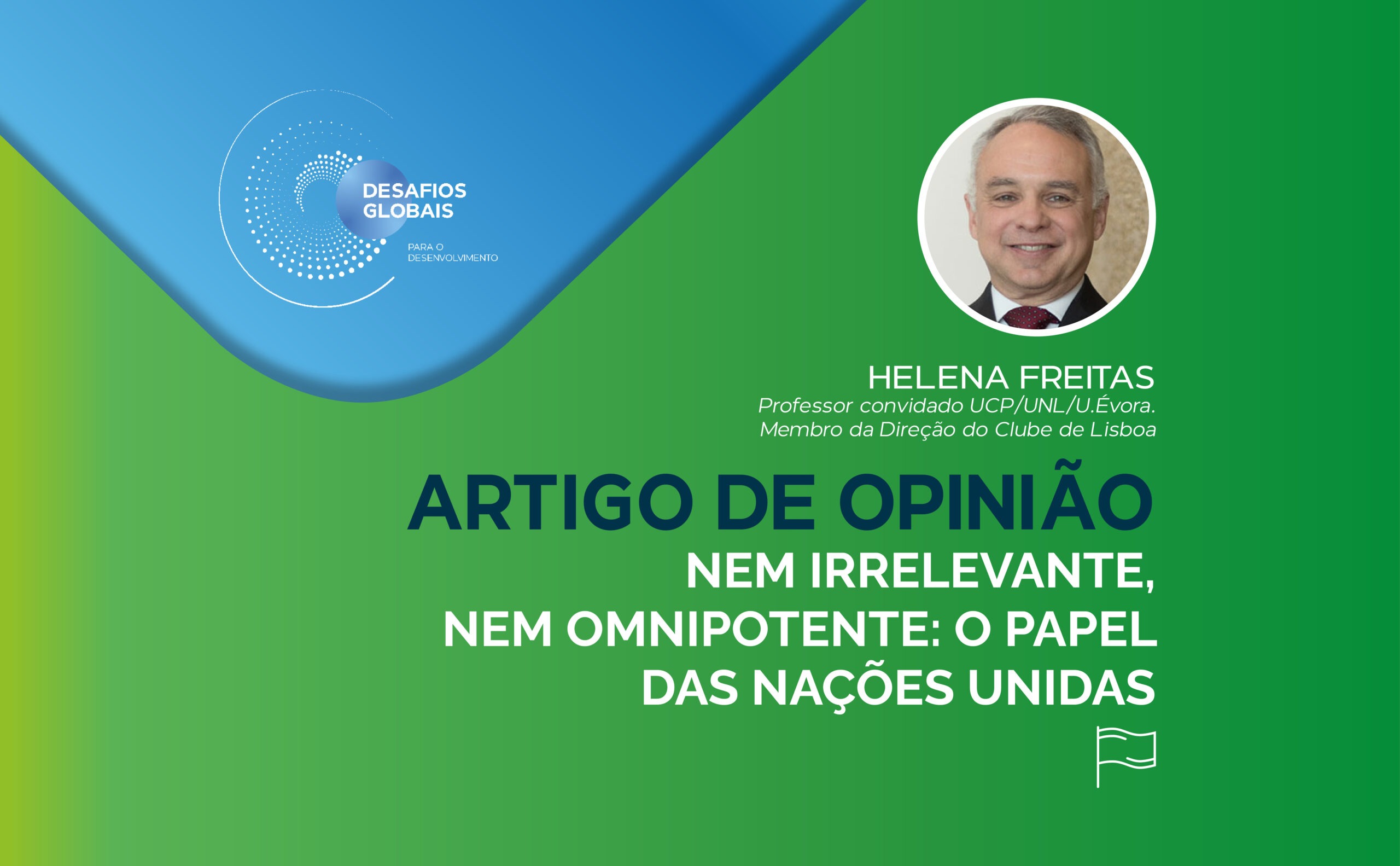 DESAFIOS GLOBAIS
PARA O DESENVOLVIMENTO

HELENA FREITAS
Professor convidado UCP/UNL/U.Évora.
Membro da Direção do Clube de Lisboa

ARTIGO DE OPINIÃO
NEM IRRELEVANTE, NEM OMNIPOTENTE: O PAPEL DAS NAÇÕES UNIDAS